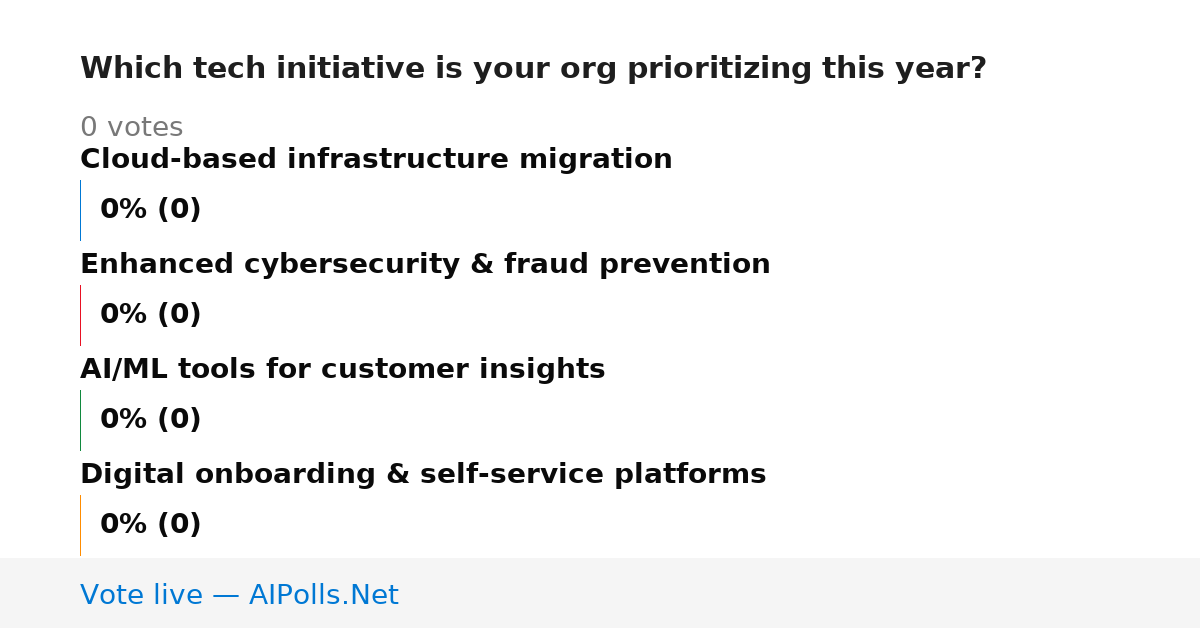 Which tech initiative is your org prioritizing this year?

0 votes

Cloud-based infrastructure migration

0% (0)

Enhanced cybersecurity & fraud prevention

0% (0)

AI/ML tools for customer insights

0% (0)

Digital onboarding & self-service platforms

0% (0)

Vote live — AIPolls.Net